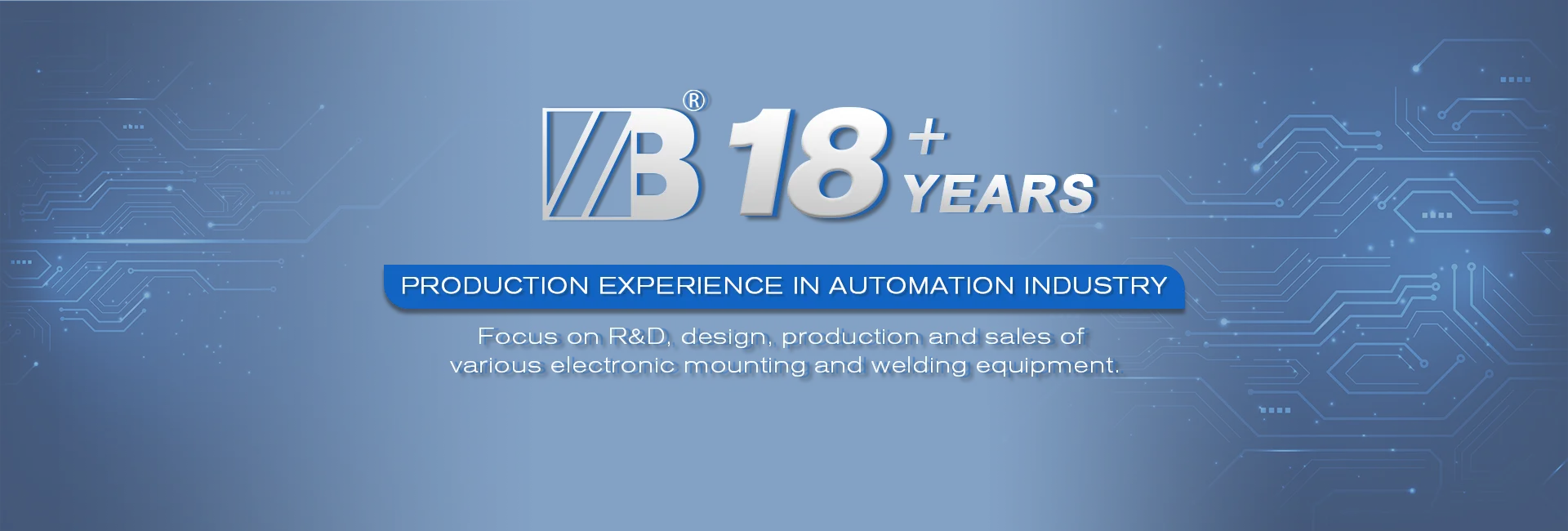 B® 18+ YEARS

PRODUCTION EXPERIENCE IN AUTOMATION INDUSTRY

Focus on R&D, design, production and sales of various electronic mounting and welding equipment.